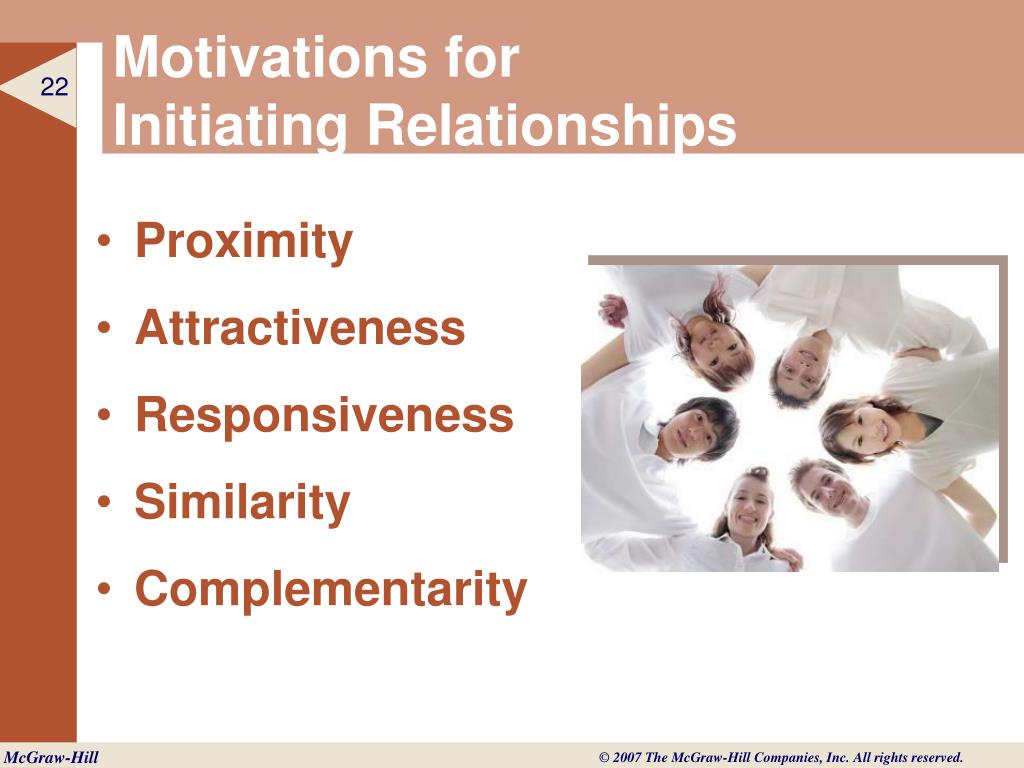 22

Motivations for Initiating Relationships

• Proximity
• Attractiveness
• Responsiveness
• Similarity
• Complementarity

McGraw-Hill

© 2007 The McGraw-Hill Companies, Inc. All rights reserved.